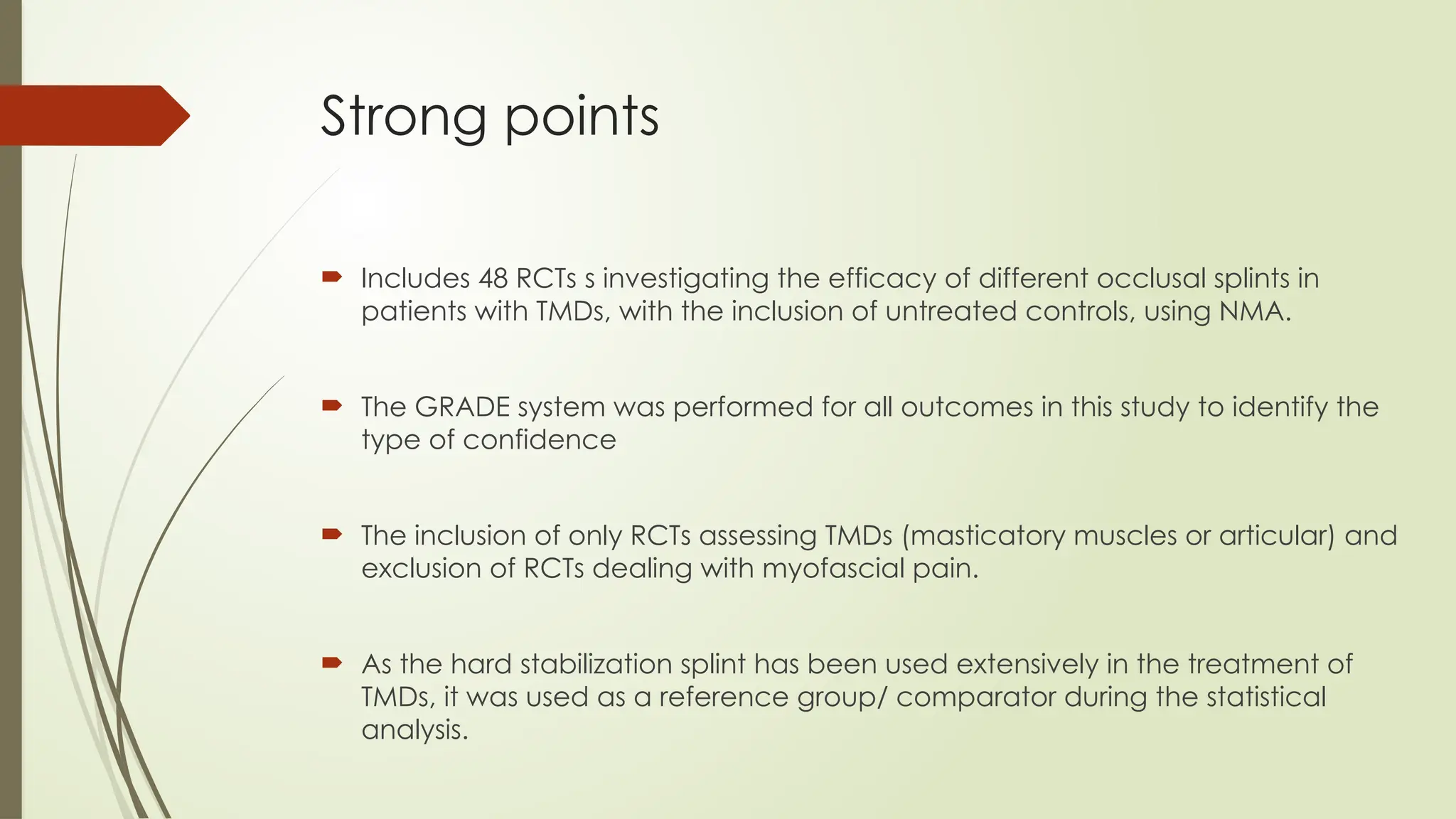 Strong points

Includes 48 RCTs s investigating the efficacy of different occlusal splints in patients with TMDs, with the inclusion of untreated controls, using NMA.

The GRADE system was performed for all outcomes in this study to identify the type of confidence

The inclusion of only RCTs assessing TMDs (masticatory muscles or articular) and exclusion of RCTs dealing with myofascial pain.

As the hard stabilization splint has been used extensively in the treatment of TMDs, it was used as a reference group/ comparator during the statistical analysis.